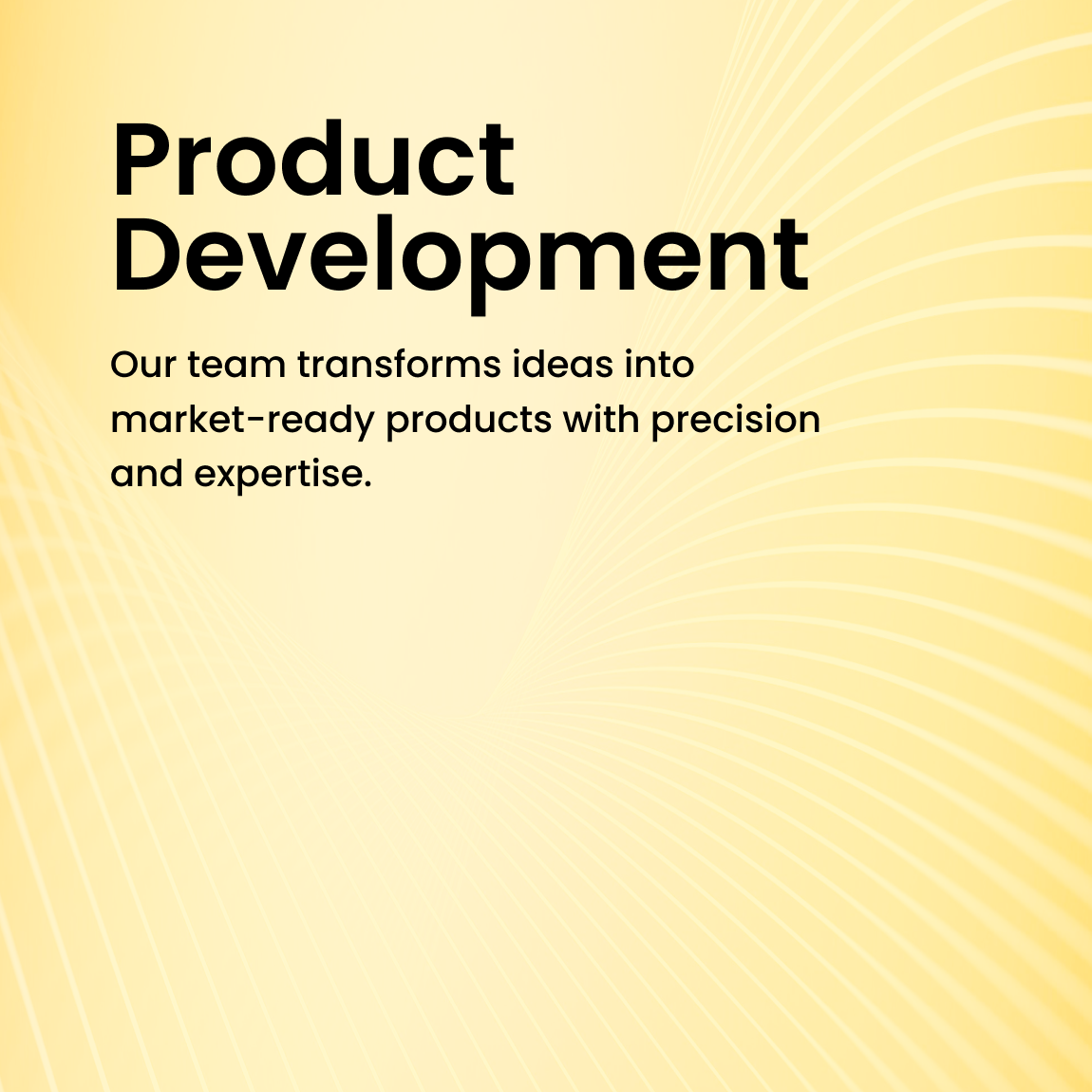 Product Development

Our team transforms ideas into market-ready products with precision and expertise.